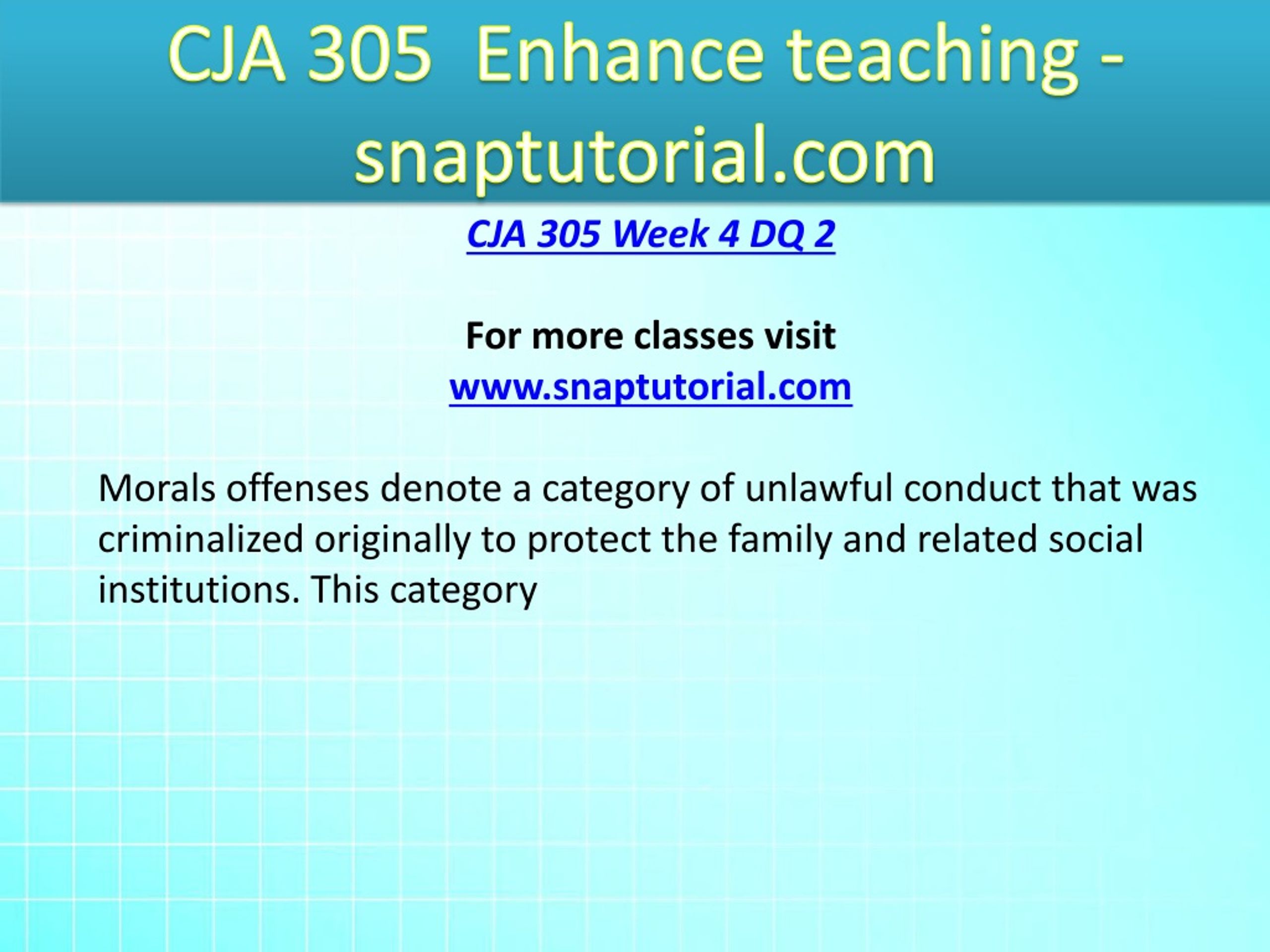 CJA 305 Enhance teaching - snaptutorial.com

CJA 305 Week 4 DQ 2

For more classes visit
www.snaptutorial.com

Morals offenses denote a category of unlawful conduct that was criminalized originally to protect the family and related social institutions. This category